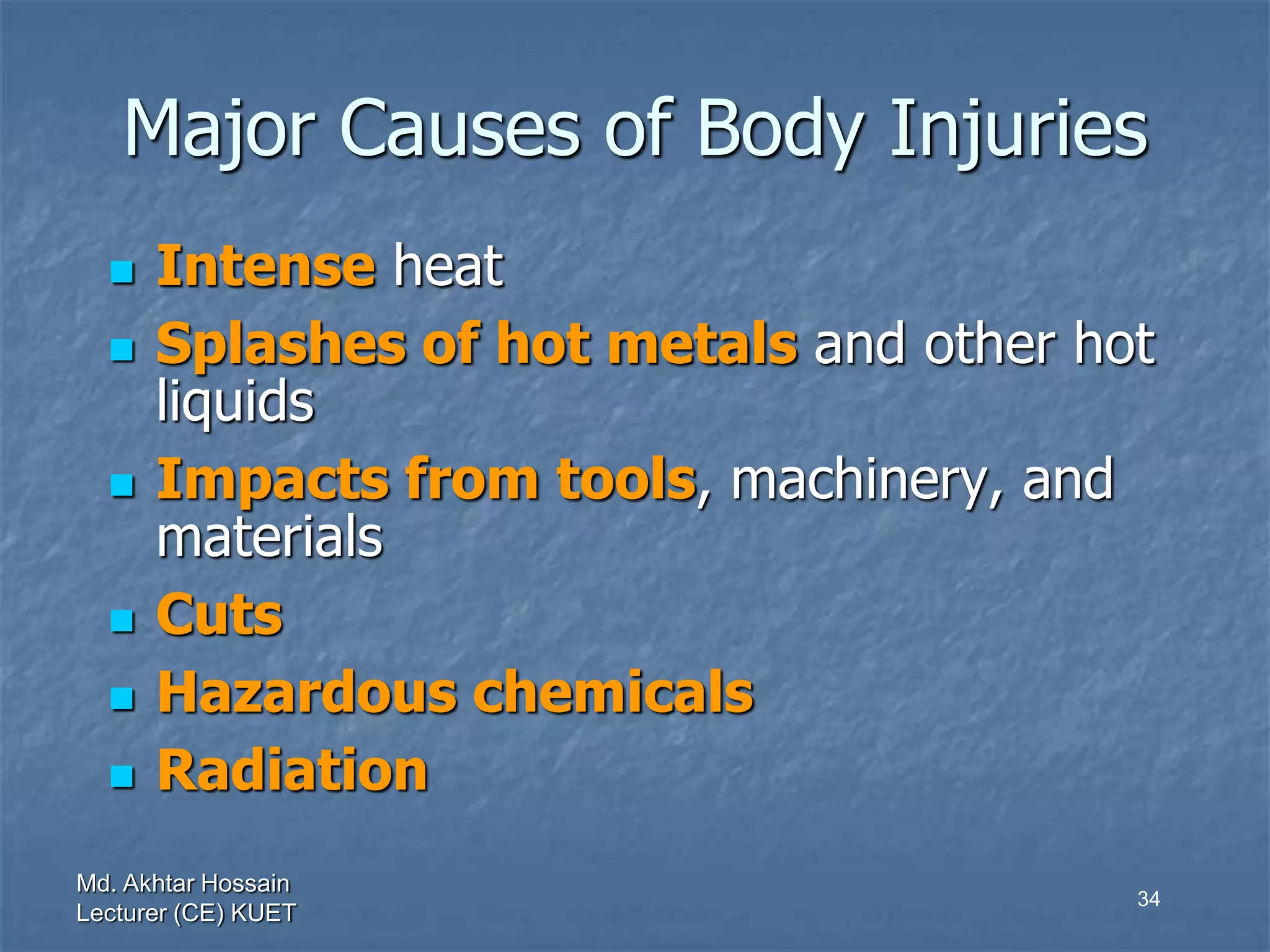 Major Causes of Body Injuries

- Intense heat
- Splashes of hot metals and other hot liquids
- Impacts from tools, machinery, and materials
- Cuts
- Hazardous chemicals
- Radiation

Md. Akhtar Hossain
Lecturer (CE) KUET

34